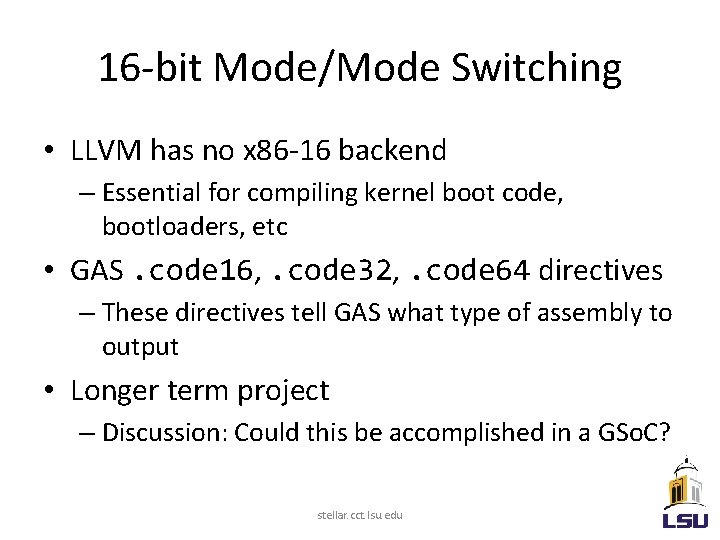 16-bit Mode/Mode Switching

• LLVM has no x86-16 backend
– Essential for compiling kernel boot code, bootloaders, etc

• GAS .code16, .code32, .code64 directives
– These directives tell GAS what type of assembly to output

• Longer term project
– Discussion: Could this be accomplished in a GSoC?

stellar.cct.lsu.edu

LSU